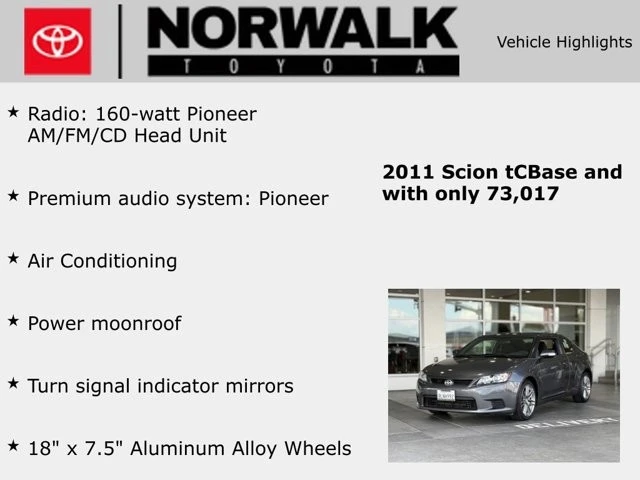 NORWALK
TOYOTA

Vehicle Highlights

★ Radio: 160-watt Pioneer AM/FM/CD Head Unit

★ Premium audio system: Pioneer

★ Air Conditioning

★ Power moonroof

★ Turn signal indicator mirrors

★ 18" x 7.5" Aluminum Alloy Wheels

2011 Scion tCBase and with only 73,017

DELIVERY